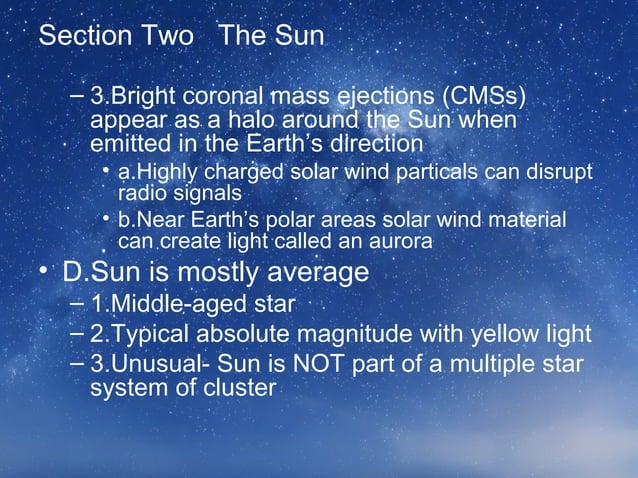 Section Two The Sun

– 3.Bright coronal mass ejections (CMSs) appear as a halo around the Sun when emitted in the Earth's direction

• a.Highly charged solar wind particals can disrupt radio signals

• b.Near Earth's polar areas solar wind material can create light called an aurora

• D.Sun is mostly average

– 1.Middle-aged star

– 2.Typical absolute magnitude with yellow light

– 3.Unusual- Sun is NOT part of a multiple star system of cluster